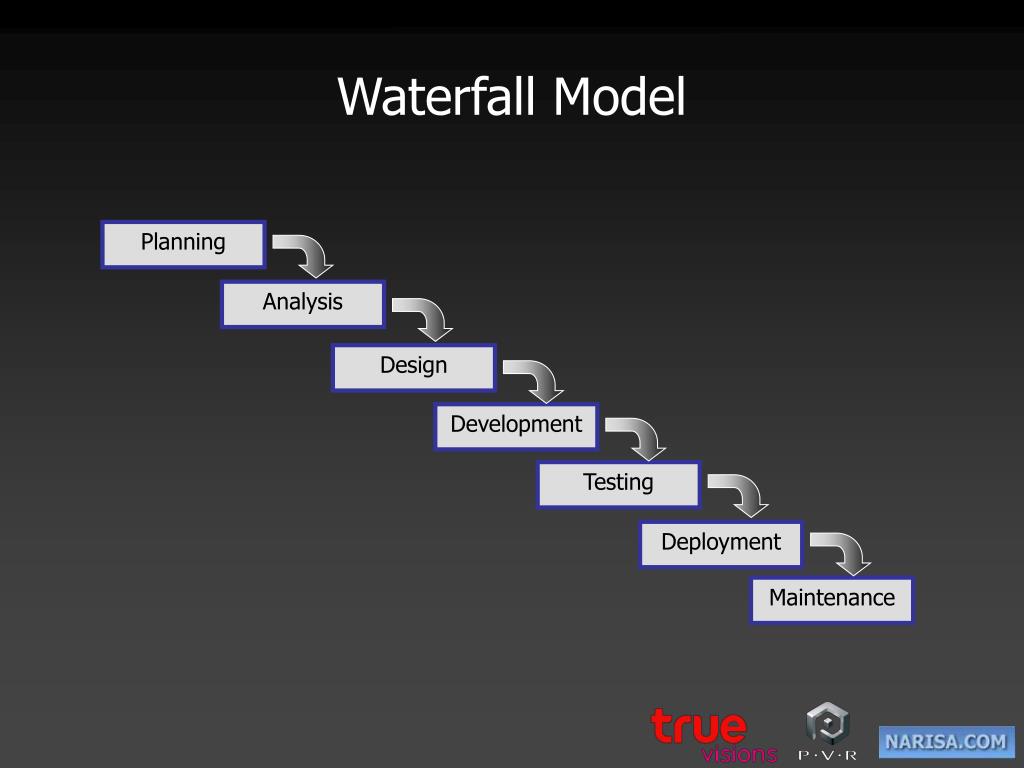 Waterfall Model

Planning

Analysis

Design

Development

Testing

Deployment

Maintenance

true visions

P·V·R

NARISA.COM